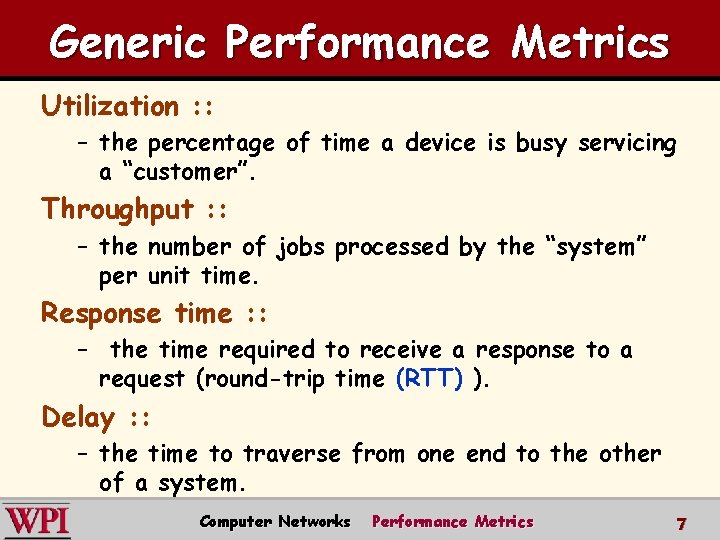 Generic Performance Metrics

Utilization ::

– the percentage of time a device is busy servicing a “customer”.

Throughput ::

– the number of jobs processed by the “system” per unit time.

Response time ::

– the time required to receive a response to a request (round-trip time (RTT) ).

Delay ::

– the time to traverse from one end to the other of a system.

WPI

Computer Networks Performance Metrics 7